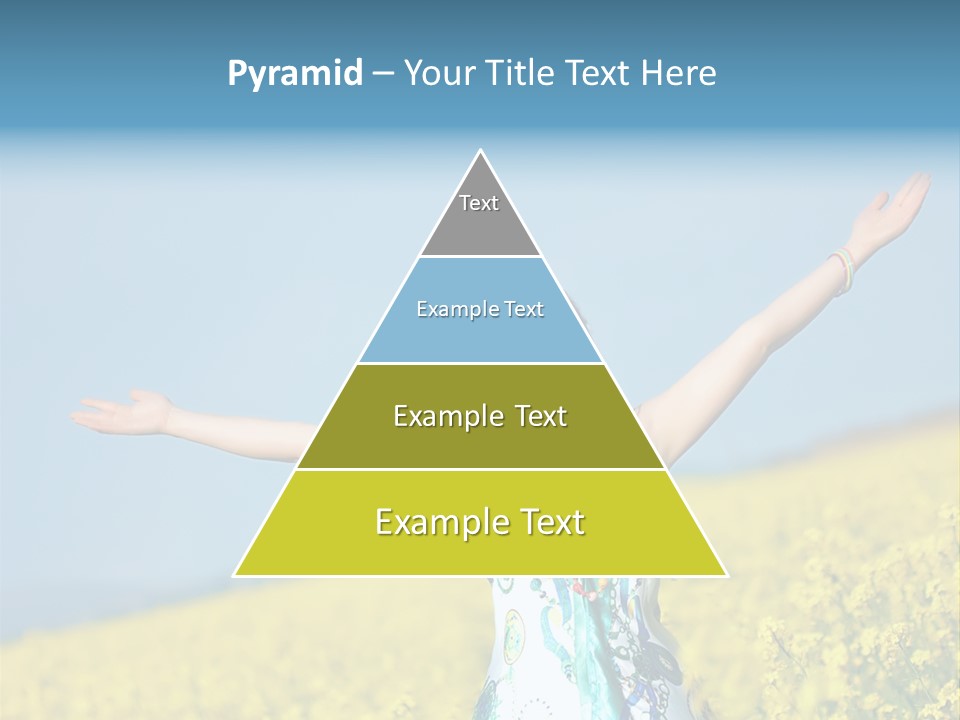 Pyramid – Your Title Text Here

Text

Example Text

Example Text

Example Text